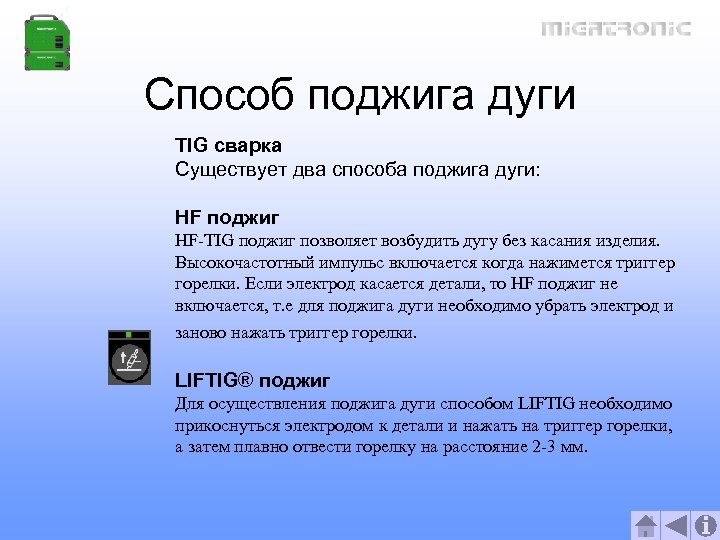 MIGATRONIC

Способ поджига дуги

TIG сварка
Существует два способа поджига дуги:

HF поджиг
HF-TIG поджиг позволяет возбудить дугу без касания изделия. Высокочастотный импульс включается когда нажимется триггер горелки. Если электрод касается детали, то HF поджиг не включается, т.е для поджига дуги необходимо убрать электрод и заново нажать триггер горелки.

LIFTIG® поджиг
Для осуществления поджига дуги способом LIFTIG необходимо прикоснуться электродом к детали и нажать на триггер горелки, а затем плавно отвести горелку на расстояние 2-3 мм.